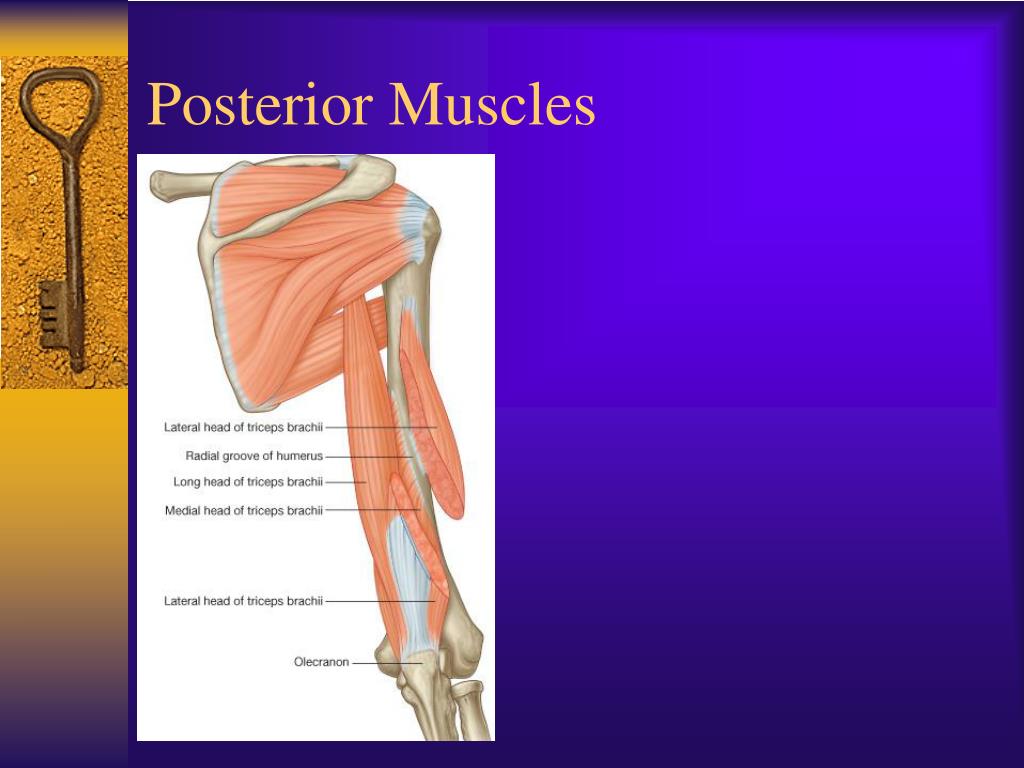 Posterior Muscles

Lateral head of triceps brachii
Radial groove of humerus
Long head of triceps brachii
Medial head of triceps brachii
Lateral head of triceps brachii
Olecranon